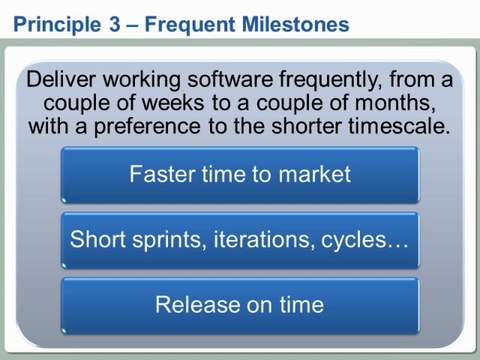 Principle 3 – Frequent Milestones

Deliver working software frequently, from a couple of weeks to a couple of months, with a preference to the shorter timescale.

Faster time to market

Short sprints, iterations, cycles…

Release on time